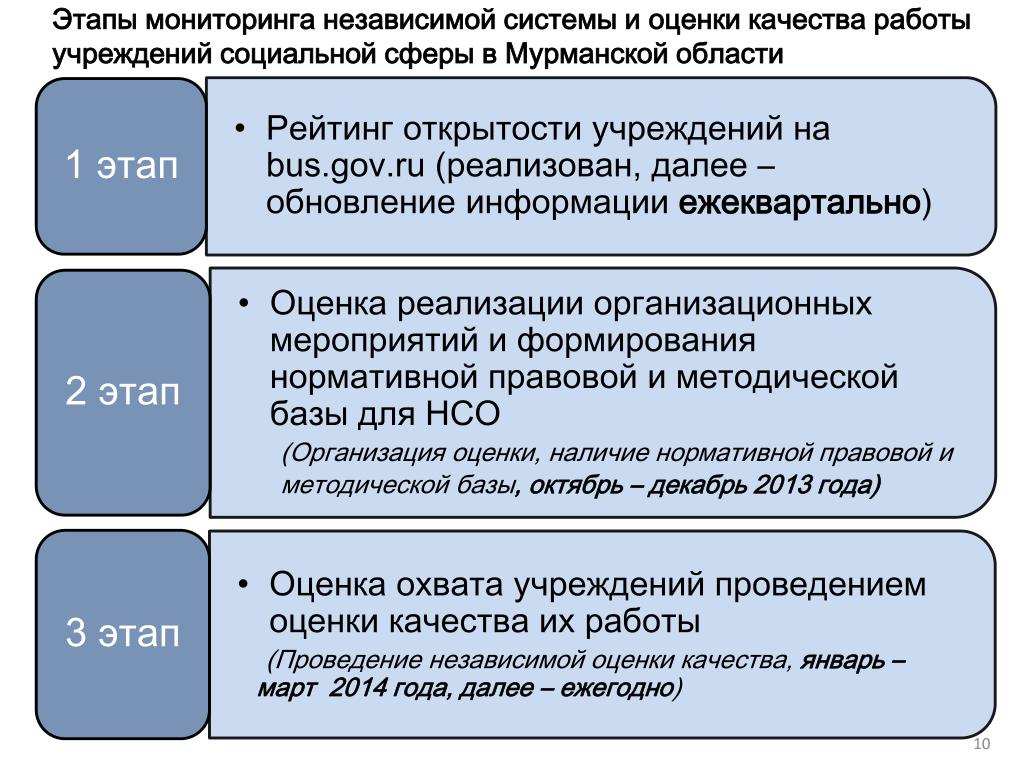 Этапы мониторинга независимой системы и оценки качества работы учреждений социальной сферы в Мурманской области

1 этап

• Рейтинг открытости учреждений на bus.gov.ru (реализован, далее – обновление информации ежеквартально)

2 этап

• Оценка реализации организационных мероприятий и формирования нормативной правовой и методической базы для НСО

(Организация оценки, наличие нормативной правовой и методической базы, октябрь – декабрь 2013 года)

3 этап

• Оценка охвата учреждений проведением оценки качества их работы

(Проведение независимой оценки качества, январь – март 2014 года, далее – ежегодно)

10